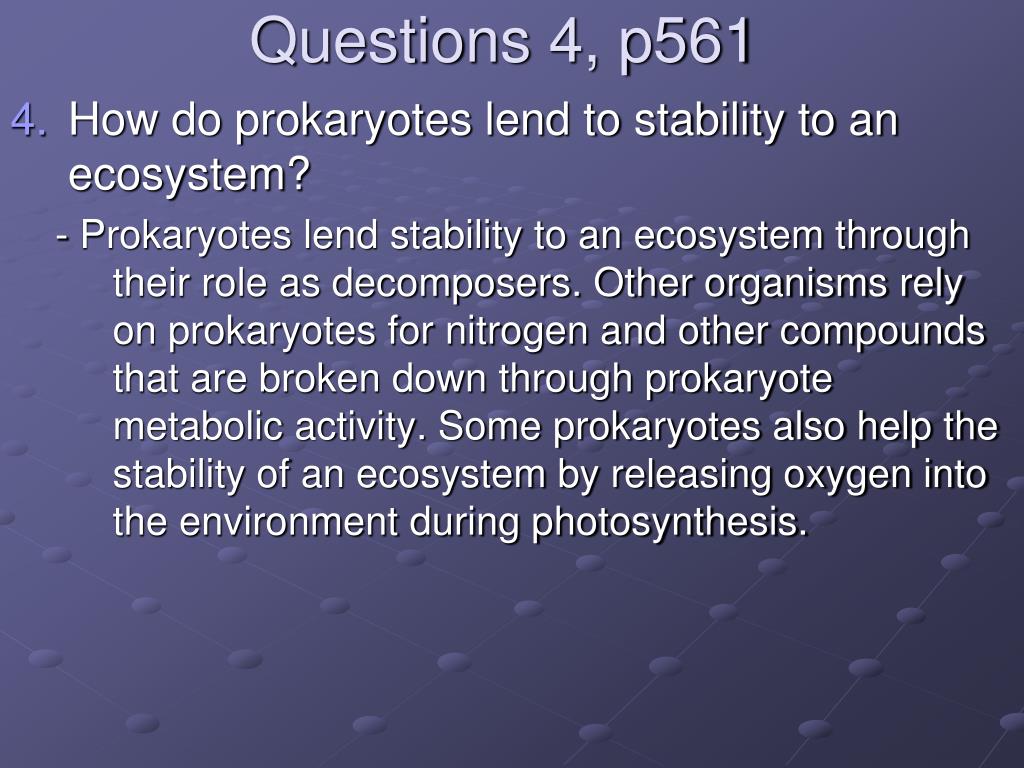 Questions 4, p561

4. How do prokaryotes lend to stability to an ecosystem?

- Prokaryotes lend stability to an ecosystem through their role as decomposers. Other organisms rely on prokaryotes for nitrogen and other compounds that are broken down through prokaryote metabolic activity. Some prokaryotes also help the stability of an ecosystem by releasing oxygen into the environment during photosynthesis.